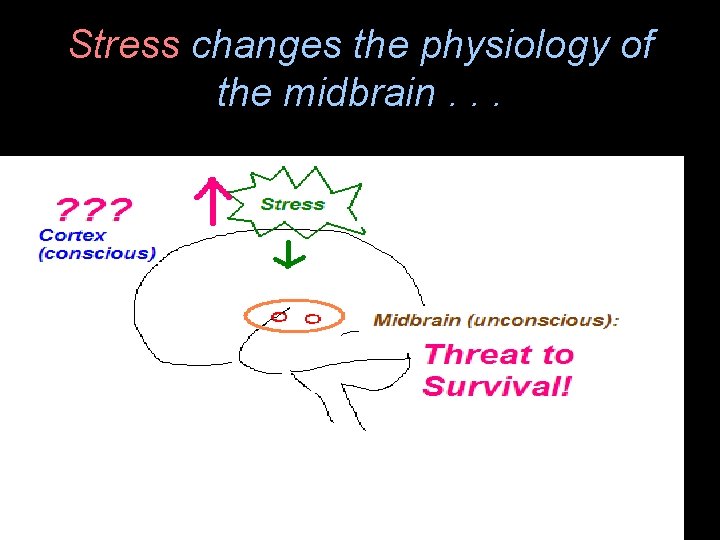 Stress changes the physiology of the midbrain . . .

???
Cortex
(conscious)

Stress

Midbrain (unconscious):

Threat to Survival!